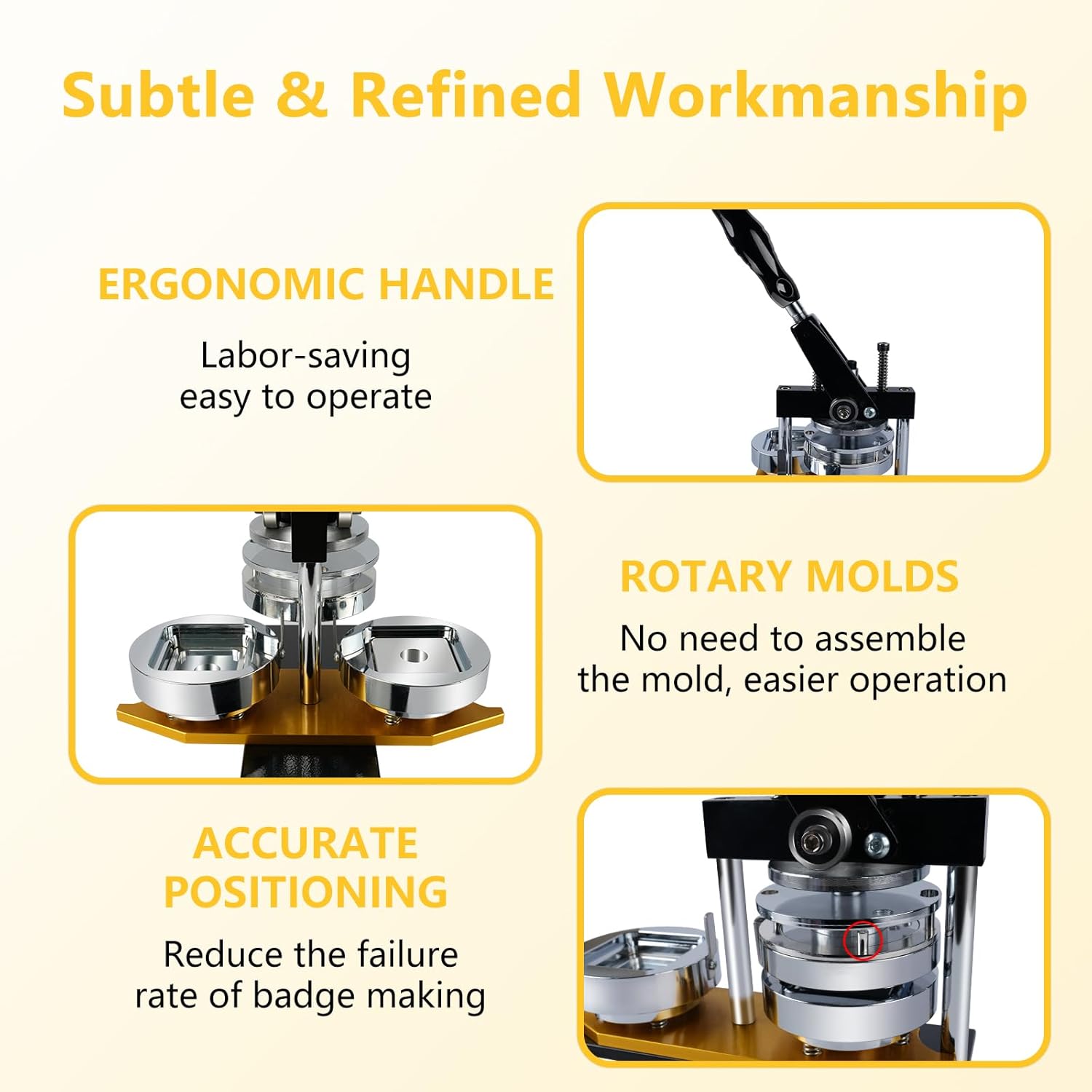 Subtle & Refined Workmanship

ERGONOMIC HANDLE

Labor-saving
easy to operate

ROTARY MOLDS

No need to assemble
the mold, easier operation

ACCURATE
POSITIONING

Reduce the failure
rate of badge making